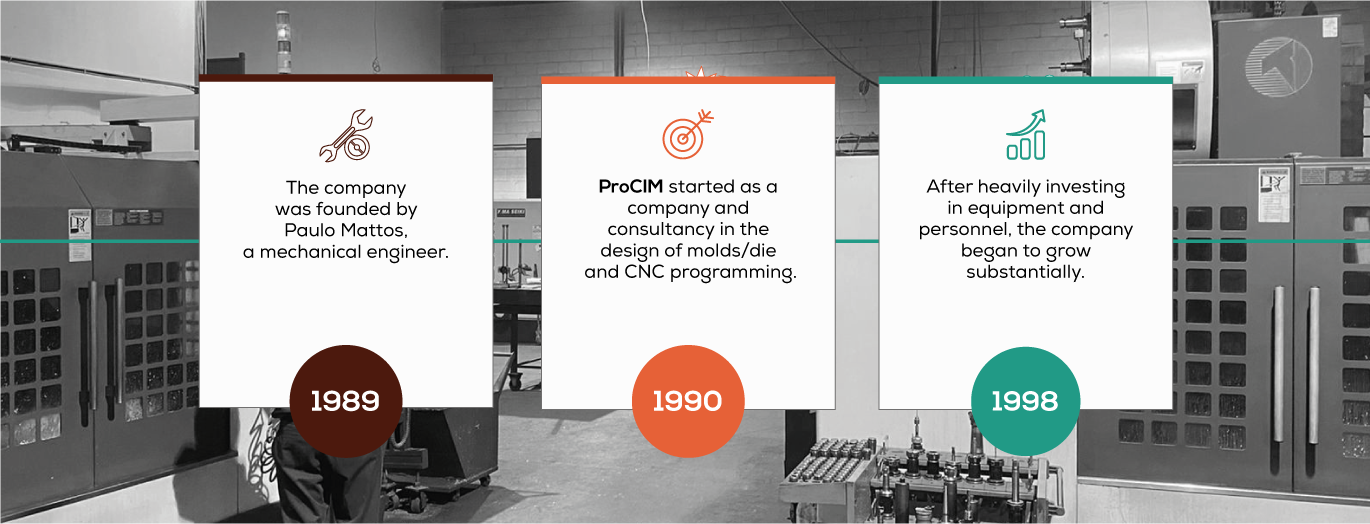 The company was founded by Paulo Mattos, a mechanical engineer.

1989

ProCIM started as a company and consultancy in the design of molds/die and CNC programming.

1990

After heavily investing in equipment and personnel, the company began to grow substantially.

1998